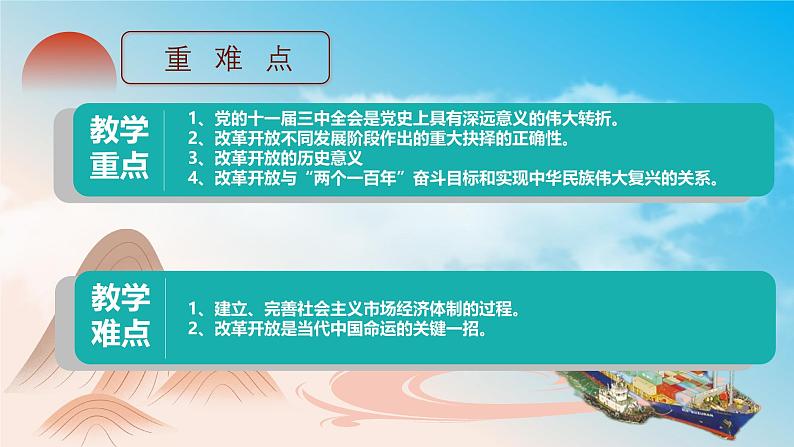 重 难 点

教学重点

1、党的十一届三中全会是党史上具有深远意义的伟大转折。
2、改革开放不同发展阶段作出的重大抉择的正确性。
3、改革开放的历史意义
4、改革开放与“两个一百年”奋斗目标和实现中华民族伟大复兴的关系。

教学难点

1、建立、完善社会主义市场经济体制的过程。
2、改革开放是当代中国命运的关键一招。